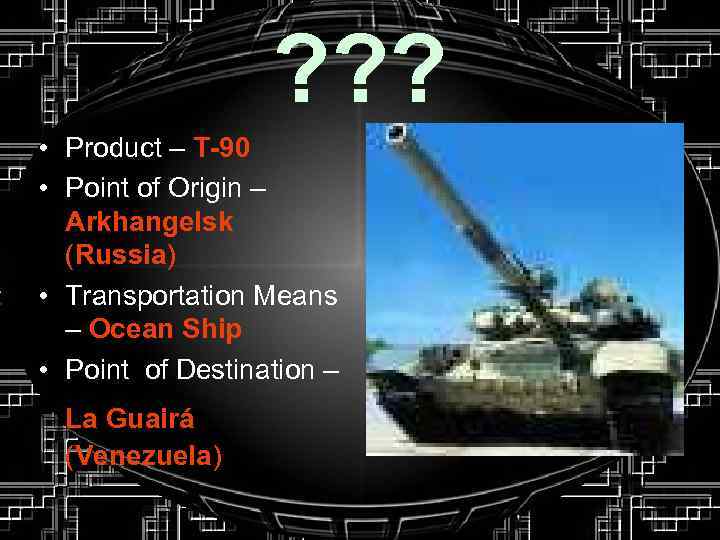 ???

• Product – T-90
• Point of Origin – Arkhangelsk (Russia)
• Transportation Means – Ocean Ship
• Point of Destination – La Guairá (Venezuela)